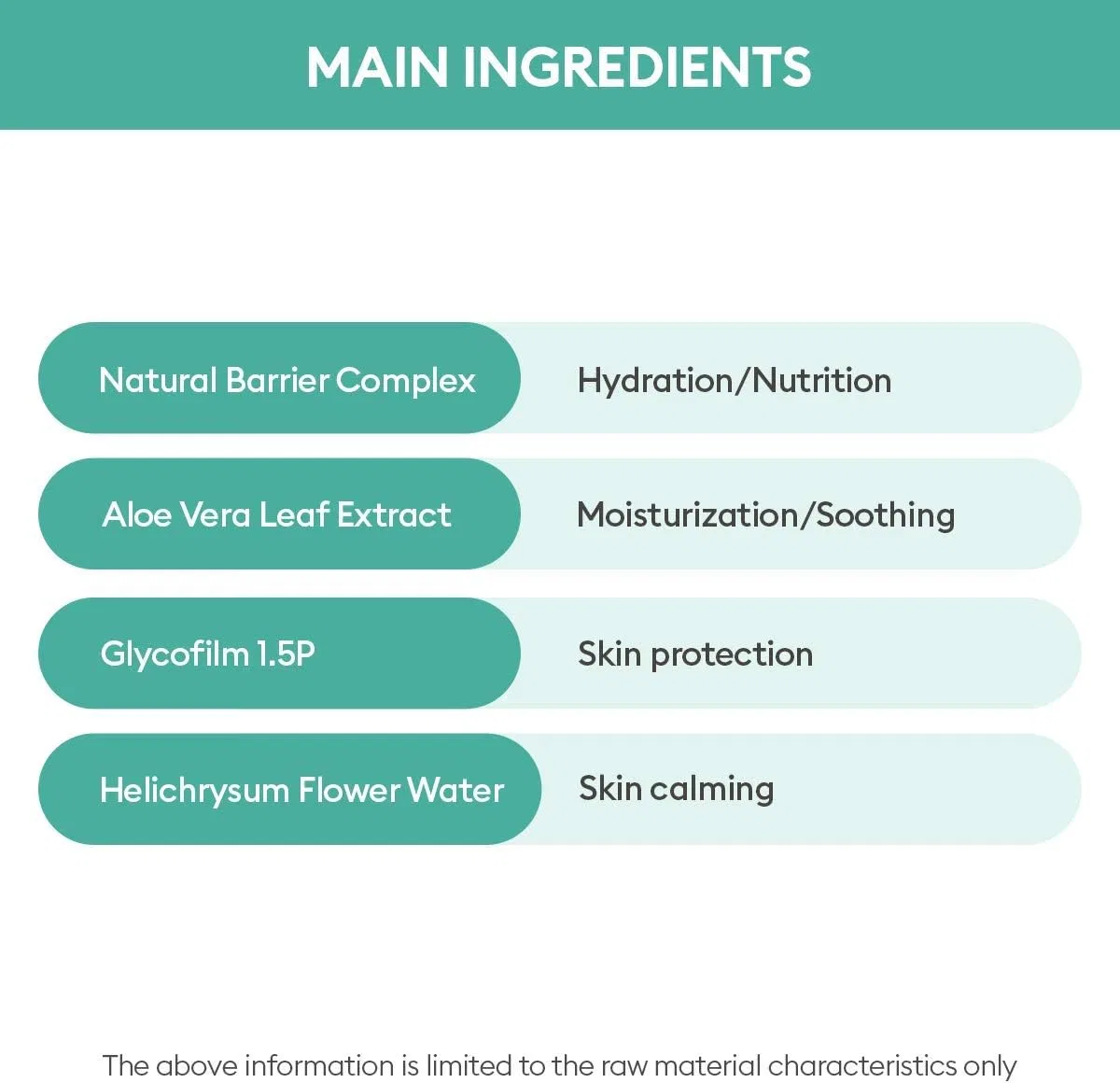 MAIN INGREDIENTS

| Natural Barrier Complex | Hydration/Nutrition |
|---|---|
| Aloe Vera Leaf Extract | Moisturization/Soothing |
| Glycofilm 1.5P | Skin protection |
| Helichrysum Flower Water | Skin calming |

The above information is limited to the raw material characteristics only